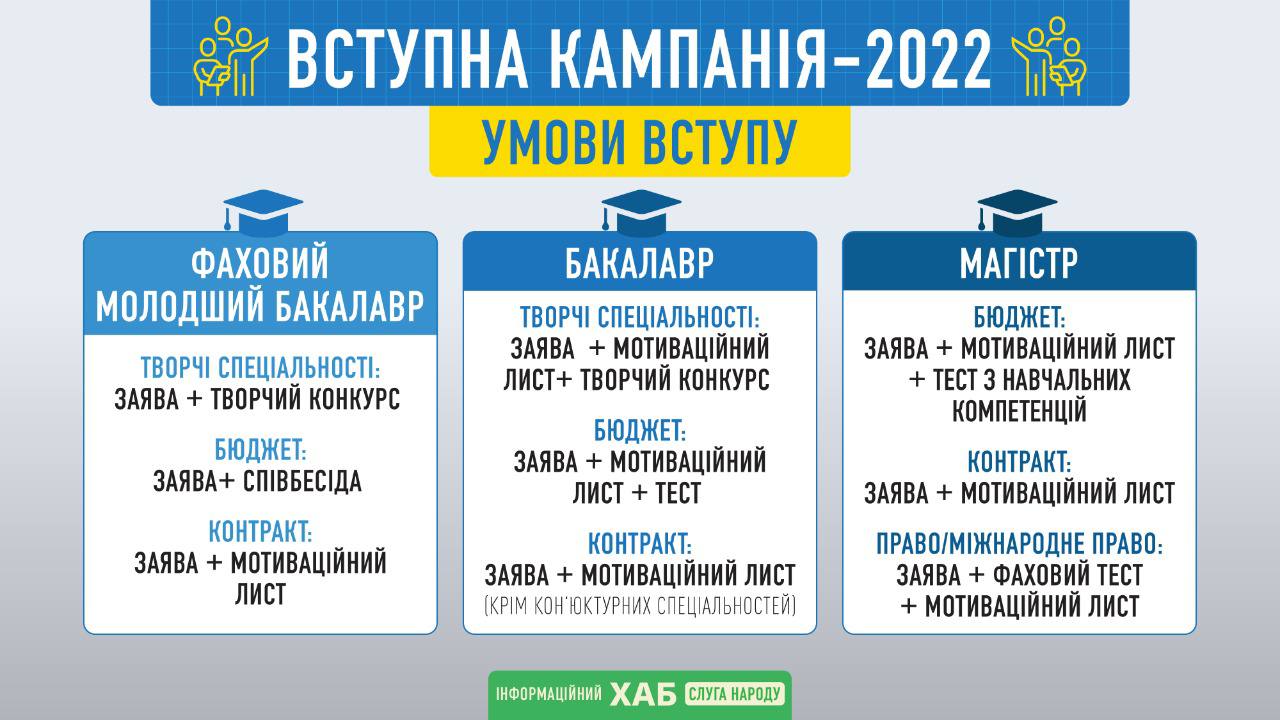 ВСТУПНА КАМПАНІЯ–2022

УМОВИ ВСТУПУ

ФАХОВИЙ МОЛОДШИЙ БАКАЛАВР

ТВОРЧІ СПЕЦІАЛЬНОСТІ:
ЗАЯВА + ТВОРЧИЙ КОНКУРС

БЮДЖЕТ:
ЗАЯВА+ СПІВБЕСІДА

КОНТРАКТ:
ЗАЯВА + МОТИВАЦІЙНИЙ ЛИСТ

БАКАЛАВР

ТВОРЧІ СПЕЦІАЛЬНОСТІ:
ЗАЯВА + МОТИВАЦІЙНИЙ ЛИСТ+ ТВОРЧИЙ КОНКУРС

БЮДЖЕТ:
ЗАЯВА + МОТИВАЦІЙНИЙ ЛИСТ + ТЕСТ

КОНТРАКТ:
ЗАЯВА + МОТИВАЦІЙНИЙ ЛИСТ
(КРІМ КОН'ЮКТУРНИХ СПЕЦІАЛЬНОСТЕЙ)

МАГІСТР

БЮДЖЕТ:
ЗАЯВА + МОТИВАЦІЙНИЙ ЛИСТ + ТЕСТ З НАВЧАЛЬНИХ КОМПЕТЕНЦІЙ

КОНТРАКТ:
ЗАЯВА + МОТИВАЦІЙНИЙ ЛИСТ

ПРАВО/МІЖНАРОДНЕ ПРАВО:
ЗАЯВА + ФАХОВИЙ ТЕСТ + МОТИВАЦІЙНИЙ ЛИСТ

ІНФОРМАЦІЙНИЙ ХАБ СЛУГА НАРОДУ